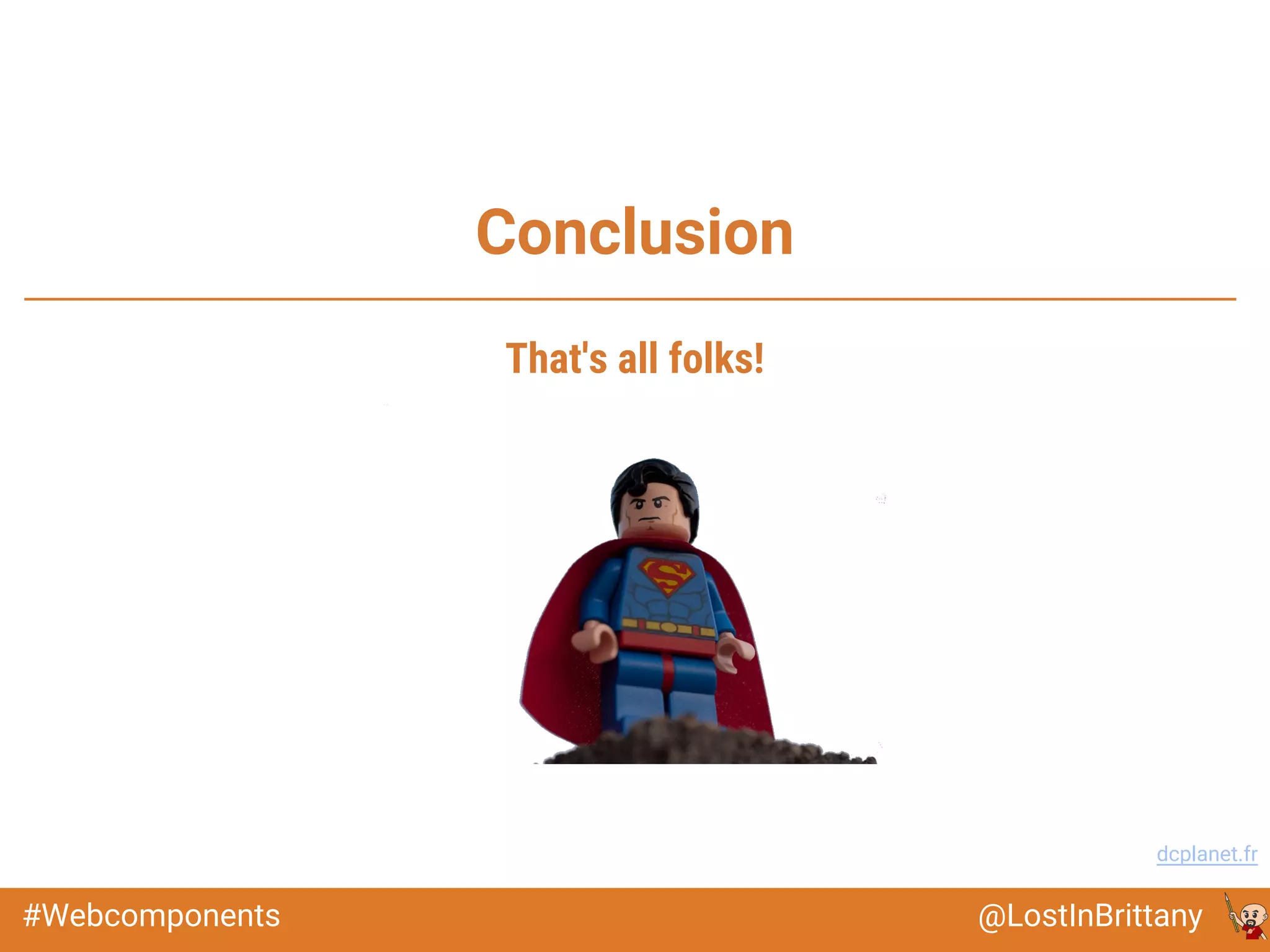 Conclusion

That's all folks!

dcplanet.fr

#Webcomponents

@LostInBrittany